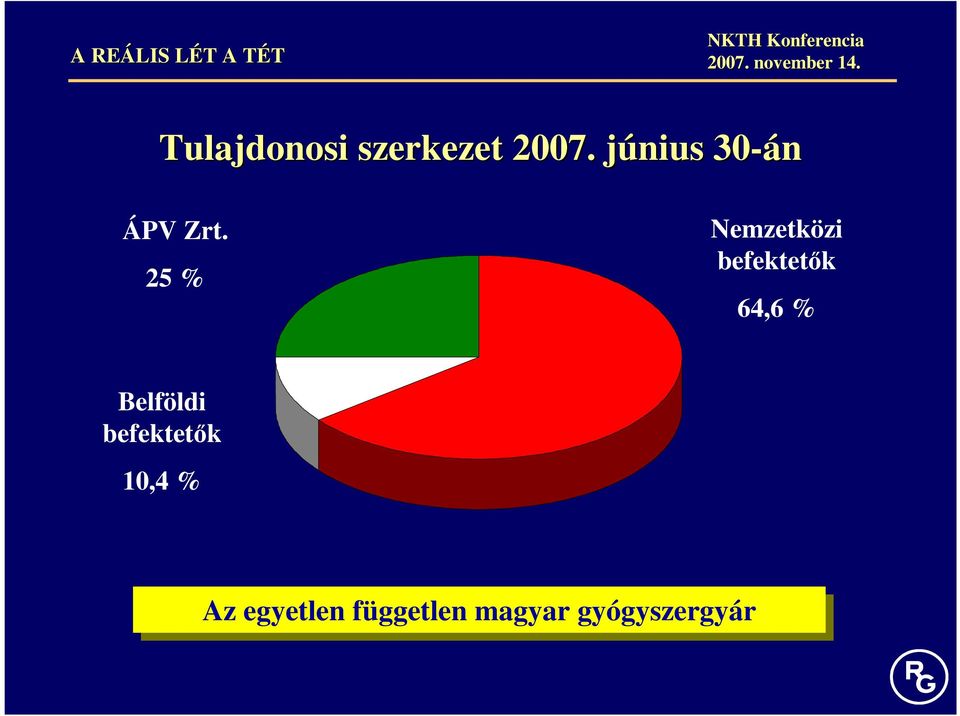 A REÁLIS LÉT A TÉT

NKTH Konferencia
2007. november 14.

Tulajdonosi szerkezet 2007. június 30-án

ÁPV Zrt.

25 %

Nemzetközi befektetők

64,6 %

Belföldi befektetők

10,4 %

Az egyetlen független magyar gyógyszergyár

RG